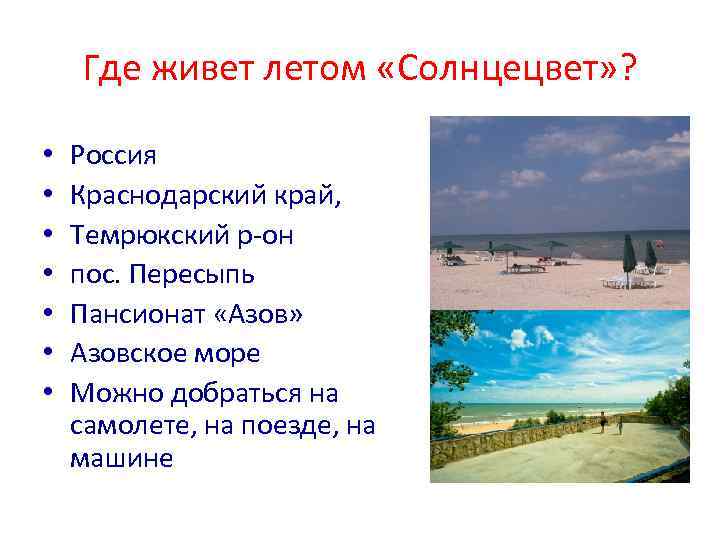 Где живет летом «Солнцецвет»?

• Россия
• Краснодарский край,
• Темрюкский р-он
• пос. Пересыпь
• Пансионат «Азов»
• Азовское море
• Можно добраться на самолете, на поезде, на машине